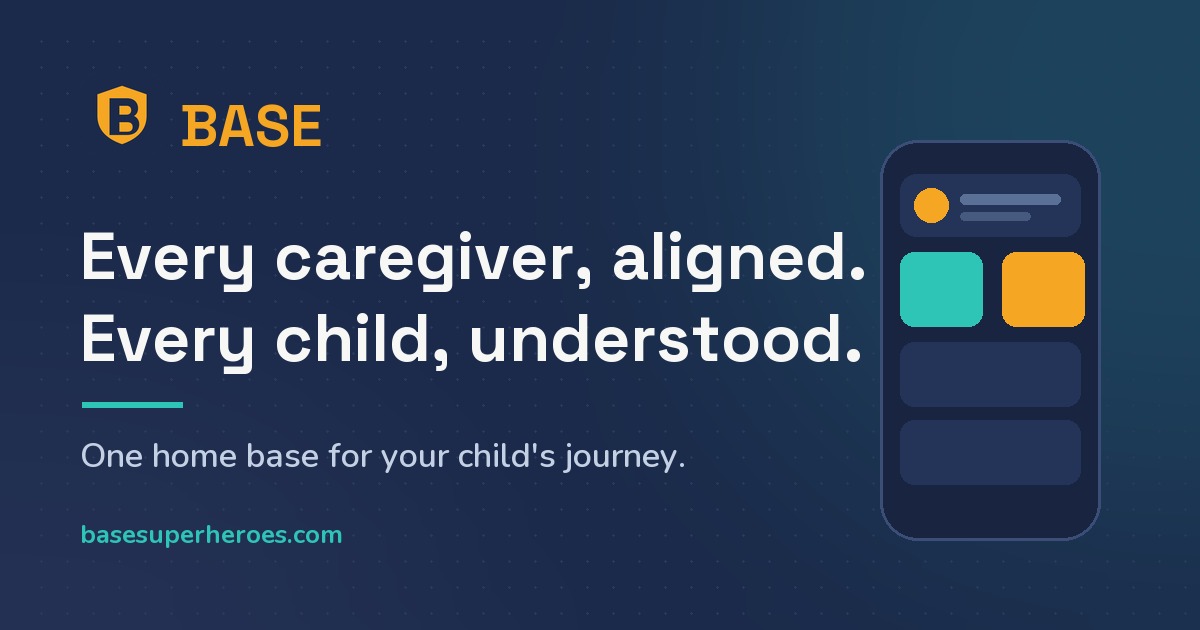 B BASE

Every caregiver, aligned.
Every child, understood.

One home base for your child's journey.

basesuperheroes.com